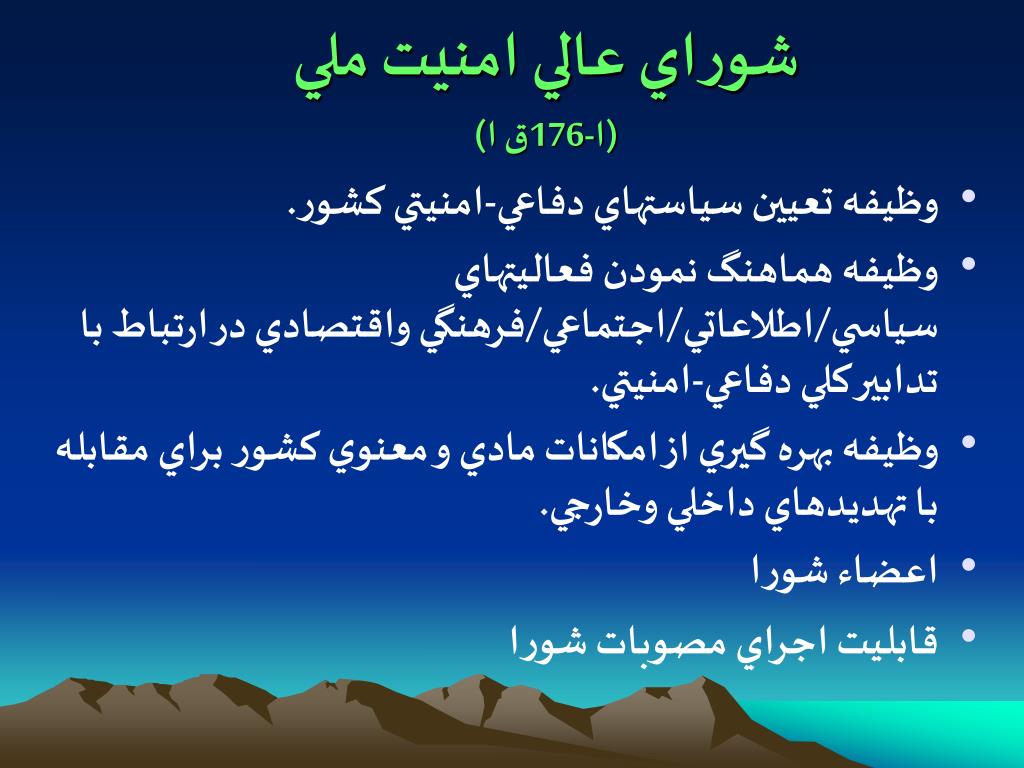 شوراي عالي امنيت ملي

(ا-176ق ا)

• وظيفه تعيين سياستهاي دفاعي-امنيتي كشور.
• وظيفه هماهنگ نمودن فعاليتهاي سياسي/اطلاعاتي/اجتماعي/فرهنگي واقتصادي درارتباط با تدابيركلي دفاعي-امنيتي.
• وظيفه بهره گيري ازامكانات مادي و معنوي كشور براي مقابله با تهديدهاي داخلي وخارجي.
• اعضاء شورا
• قابليت اجراي مصوبات شورا